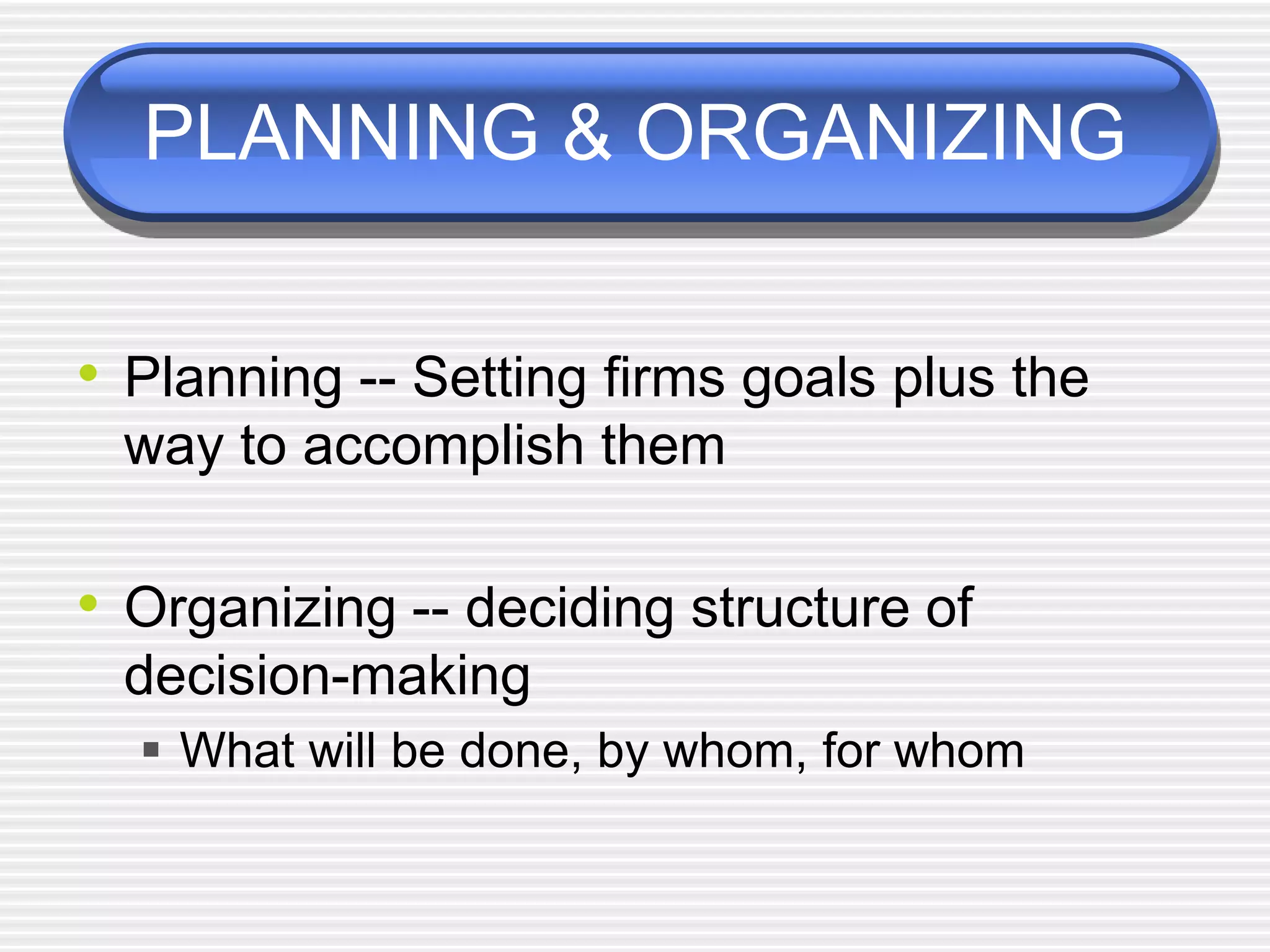 PLANNING & ORGANIZING

• Planning -- Setting firms goals plus the way to accomplish them

• Organizing -- deciding structure of decision-making
  ▪ What will be done, by whom, for whom